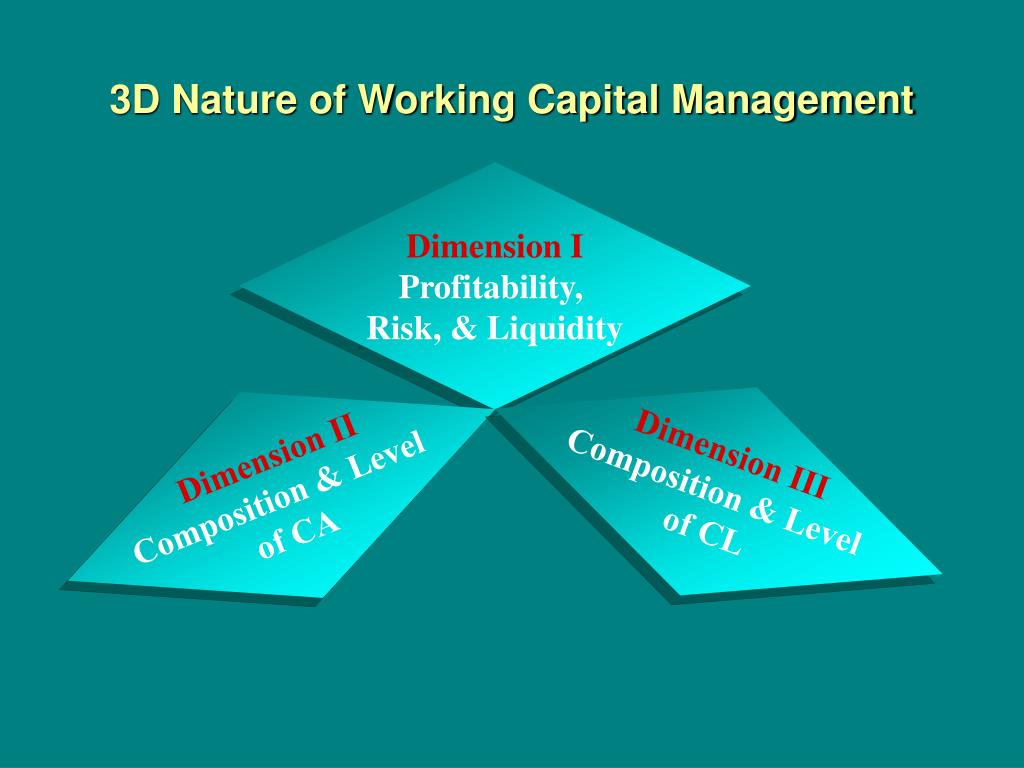 3D Nature of Working Capital Management

Dimension I
Profitability,
Risk, & Liquidity

Dimension II
Composition & Level
of CA

Dimension III
Composition & Level
of CL